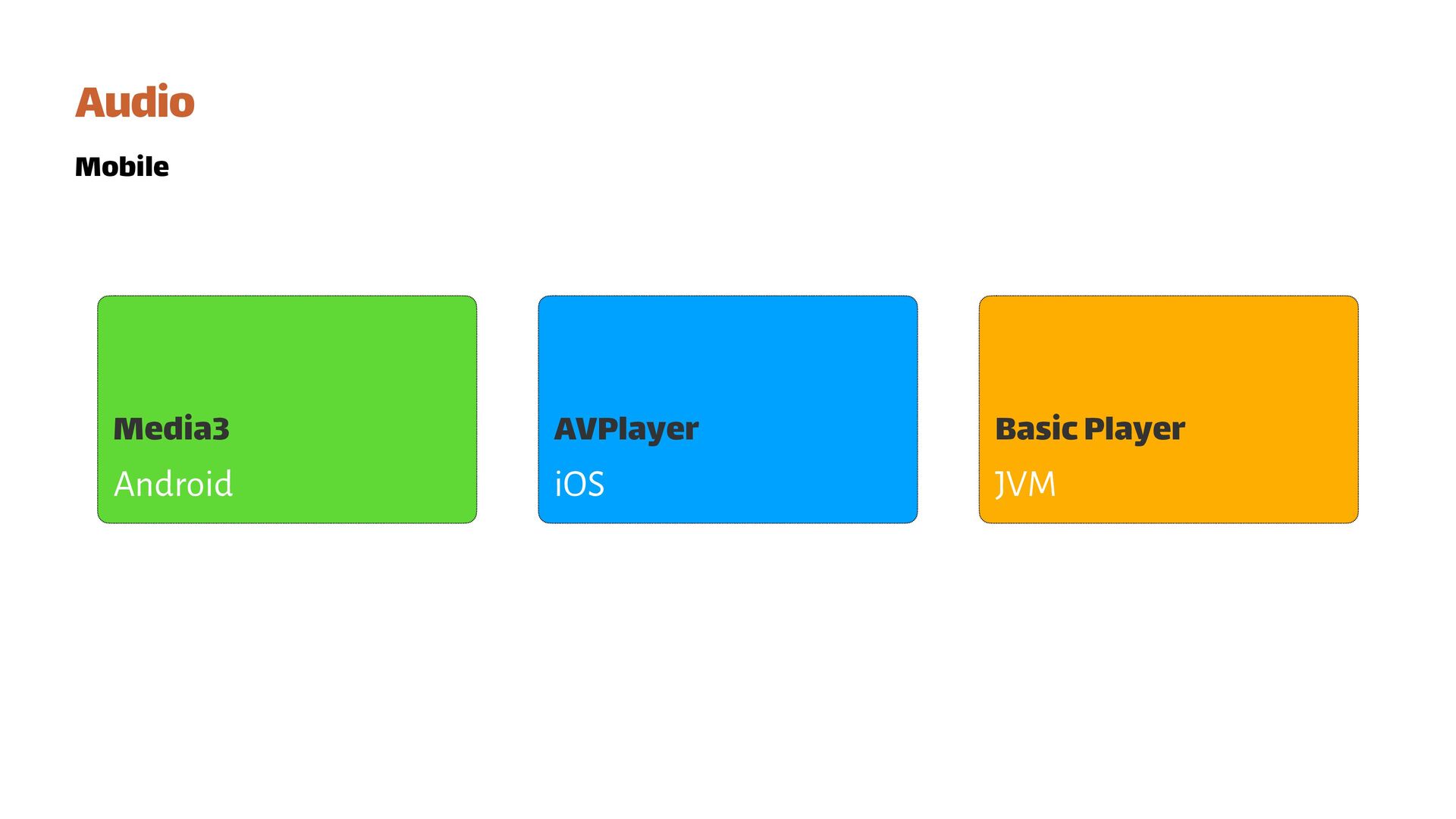 Audio

Mobile

Media3
Android

AVPlayer
iOS

Basic Player
JVM